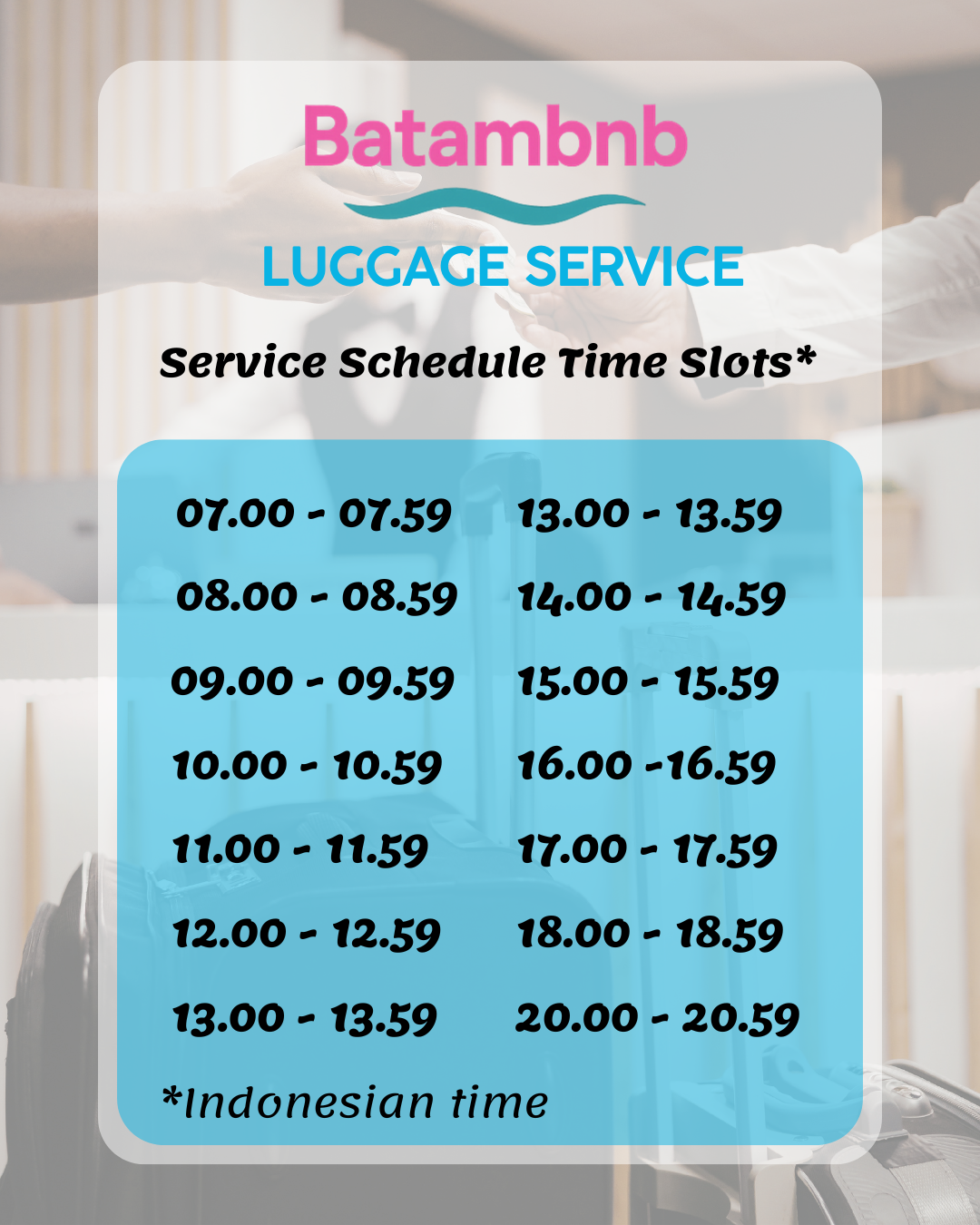 Batambnb

LUGGAGE SERVICE

Service Schedule Time Slots*

07.00 - 07.59
08.00 - 08.59
09.00 - 09.59
10.00 - 10.59
11.00 - 11.59
12.00 - 12.59
13.00 - 13.59

13.00 - 13.59
14.00 - 14.59
15.00 - 15.59
16.00 -16.59
17.00 - 17.59
18.00 - 18.59
20.00 - 20.59

*Indonesian time